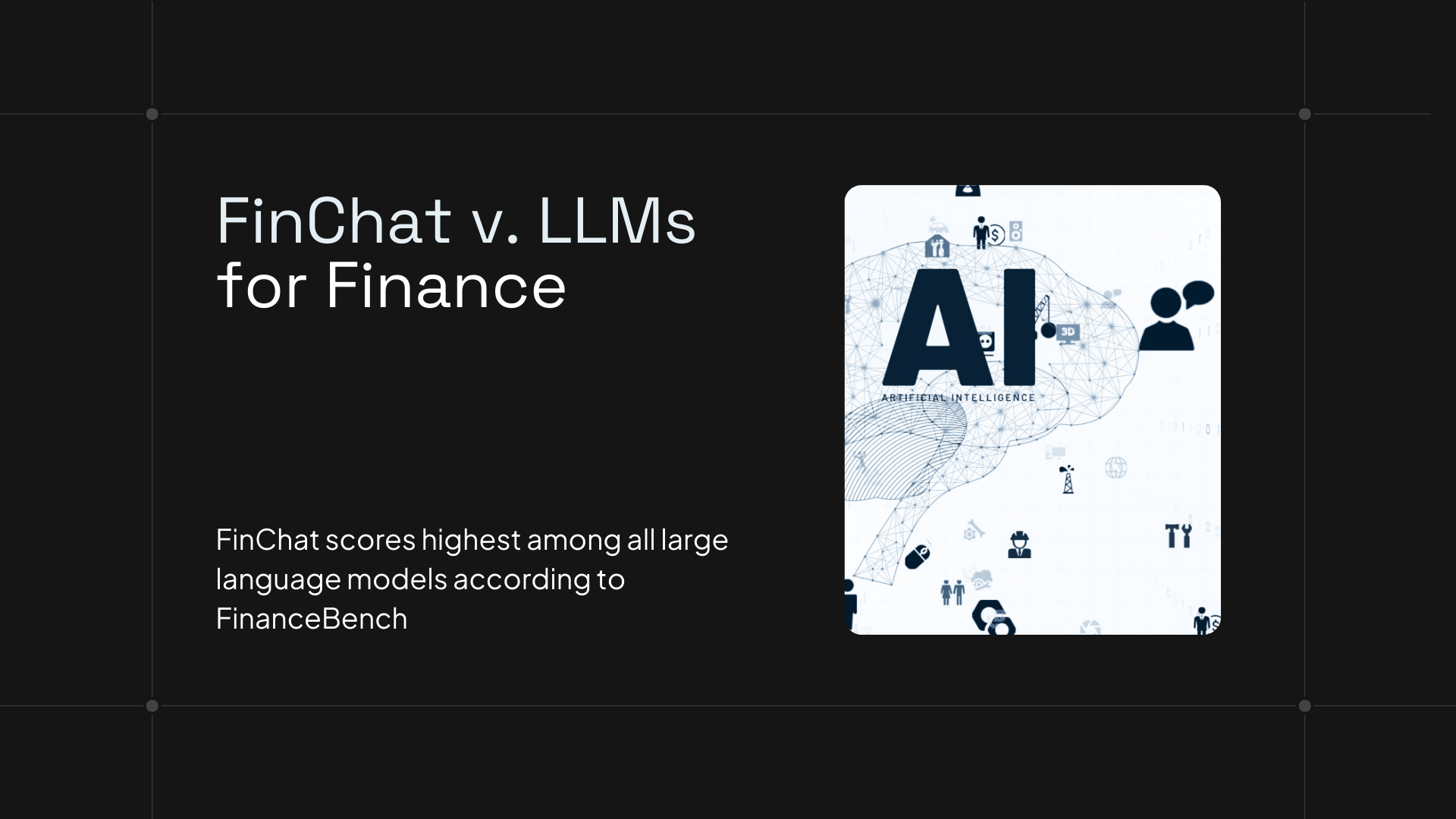 FinChat v. LLMs for Finance

FinChat scores highest among all large language models according to FinanceBench

AI
ARTIFICIAL INTELLIGENCE

3D